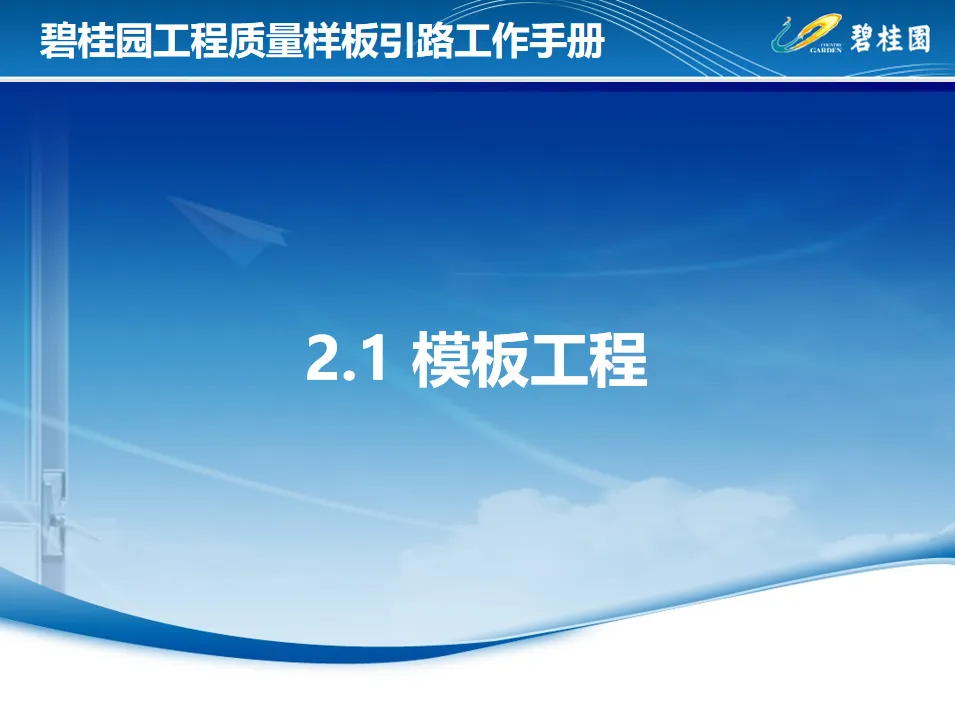 碧桂园工程质量样板引路工作手册

COUNTRY GARDEN 碧桂園

2.1 模板工程